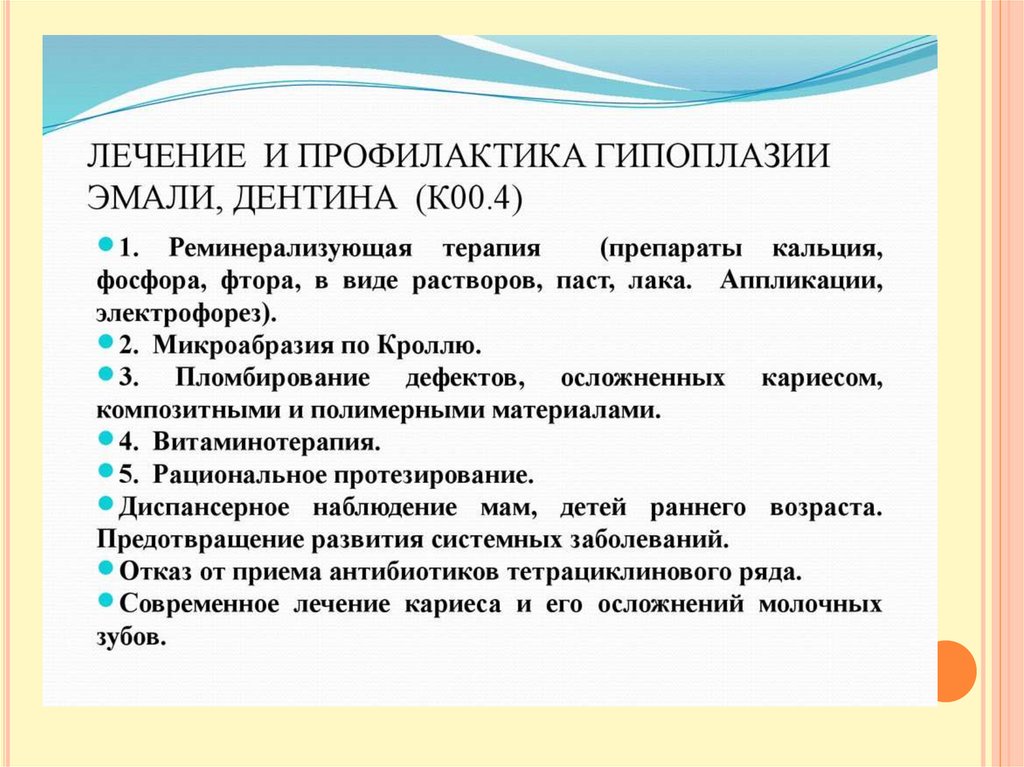 ЛЕЧЕНИЕ И ПРОФИЛАКТИКА ГИПОПЛАЗИИ ЭМАЛИ, ДЕНТИНА (К00.4)

1. Реминерализующая терапия (препараты кальция, фосфора, фтора, в виде растворов, паст, лака. Аппликации, электрофорез).

2. Микроабразия по Кроллю.

3. Пломбирование дефектов, осложненных кариесом, композитными и полимерными материалами.

4. Витаминотерапия.

5. Рациональное протезирование.

Диспансерное наблюдение мам, детей раннего возраста. Предотвращение развития системных заболеваний.

Отказ от приема антибиотиков тетрациклинового ряда.

Современное лечение кариеса и его осложнений молочных зубов.